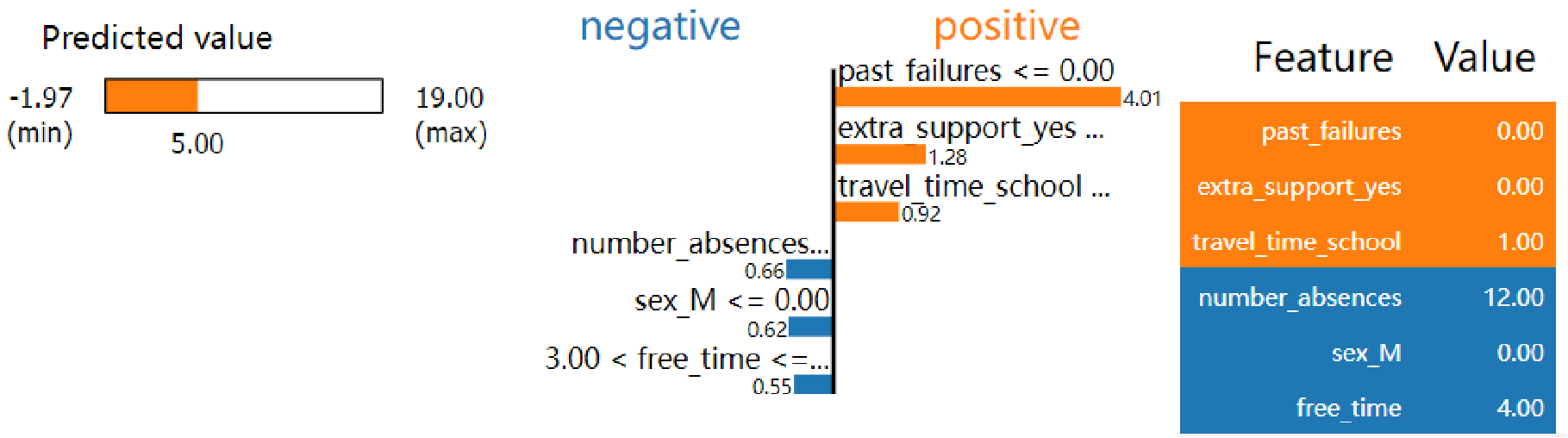 Predicted value

-1.97 (min)

5.00

19.00 (max)

negative

positive

past_failures <= 0.00
4.01

extra_support_yes ...
1.28

travel_time_school ...
0.92

number_absences...
0.66

sex_M <= 0.00
0.62

3.00 < free_time <=...
0.55

| Feature | Value |
|---|---|
| past_failures | 0.00 |
| extra_support_yes | 0.00 |
| travel_time_school | 1.00 |
| number_absences | 12.00 |
| sex_M | 0.00 |
| free_time | 4.00 |